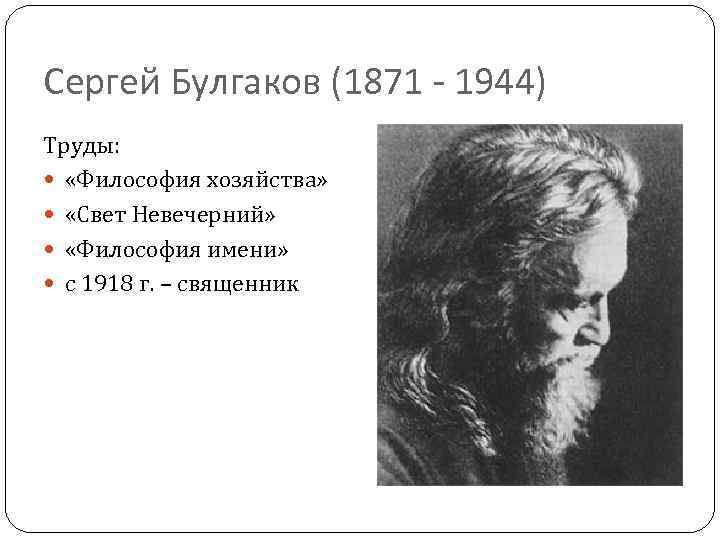 Сергей Булгаков (1871 - 1944)

Труды:

- «Философия хозяйства»
- «Свет Невечерний»
- «Философия имени»
- с 1918 г. – священник